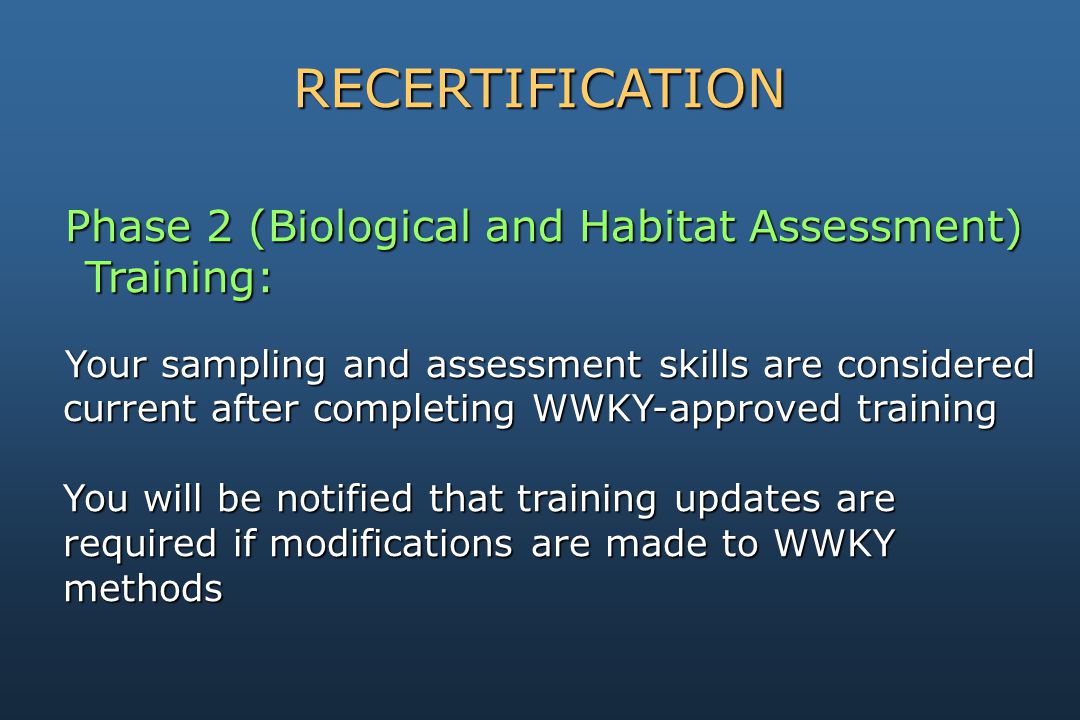 RECERTIFICATION

Phase 2 (Biological and Habitat Assessment) Training:

Your sampling and assessment skills are considered current after completing WWKY-approved training

You will be notified that training updates are required if modifications are made to WWKY methods